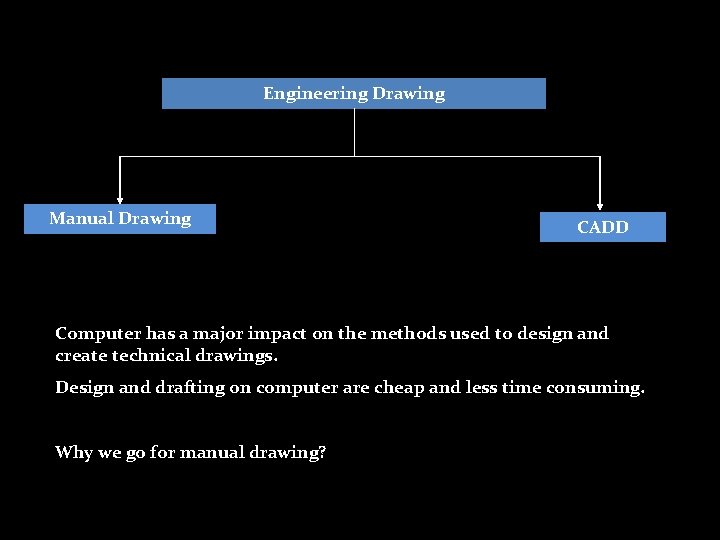 Engineering Drawing

Manual Drawing

CADD

Computer has a major impact on the methods used to design and create technical drawings.

Design and drafting on computer are cheap and less time consuming.

Why we go for manual drawing?